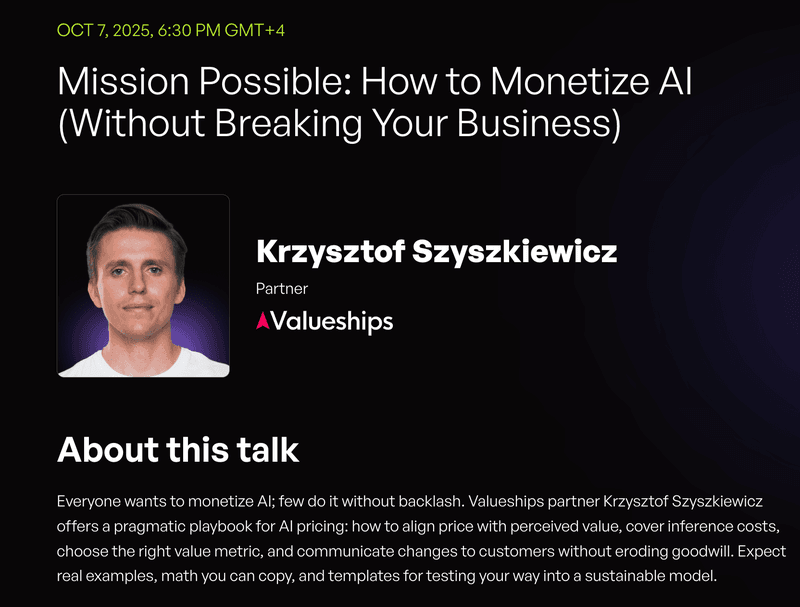 OCT 7, 2025, 6:30 PM GMT+4

Mission Possible: How to Monetize AI (Without Breaking Your Business)

Krzysztof Szyszkiewicz

Partner

Valueships

About this talk

Everyone wants to monetize AI; few do it without backlash. Valueships partner Krzysztof Szyszkiewicz offers a pragmatic playbook for AI pricing: how to align price with perceived value, cover inference costs, choose the right value metric, and communicate changes to customers without eroding goodwill. Expect real examples, math you can copy, and templates for testing your way into a sustainable model.